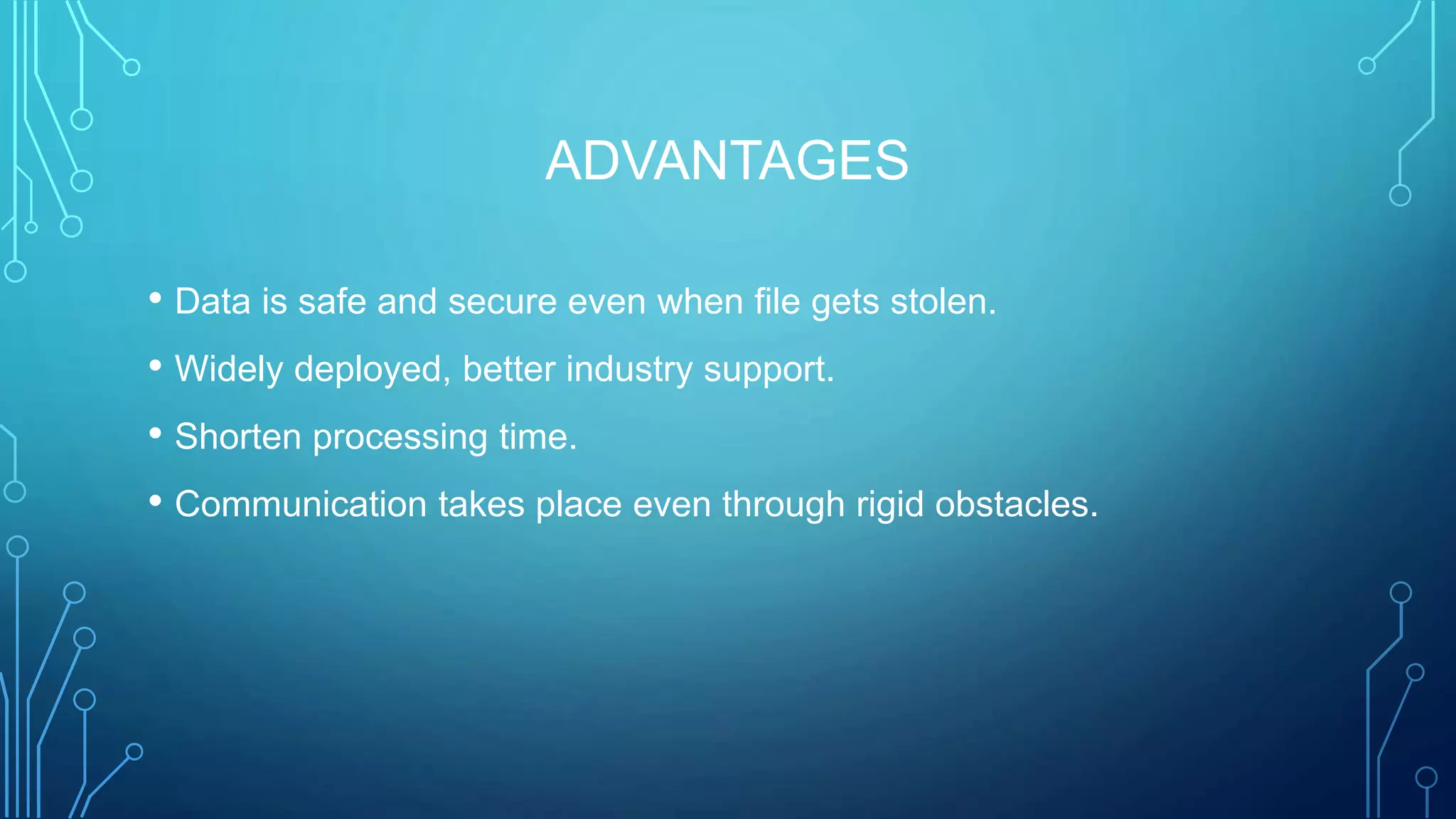 ADVANTAGES

• Data is safe and secure even when file gets stolen.
• Widely deployed, better industry support.
• Shorten processing time.
• Communication takes place even through rigid obstacles.